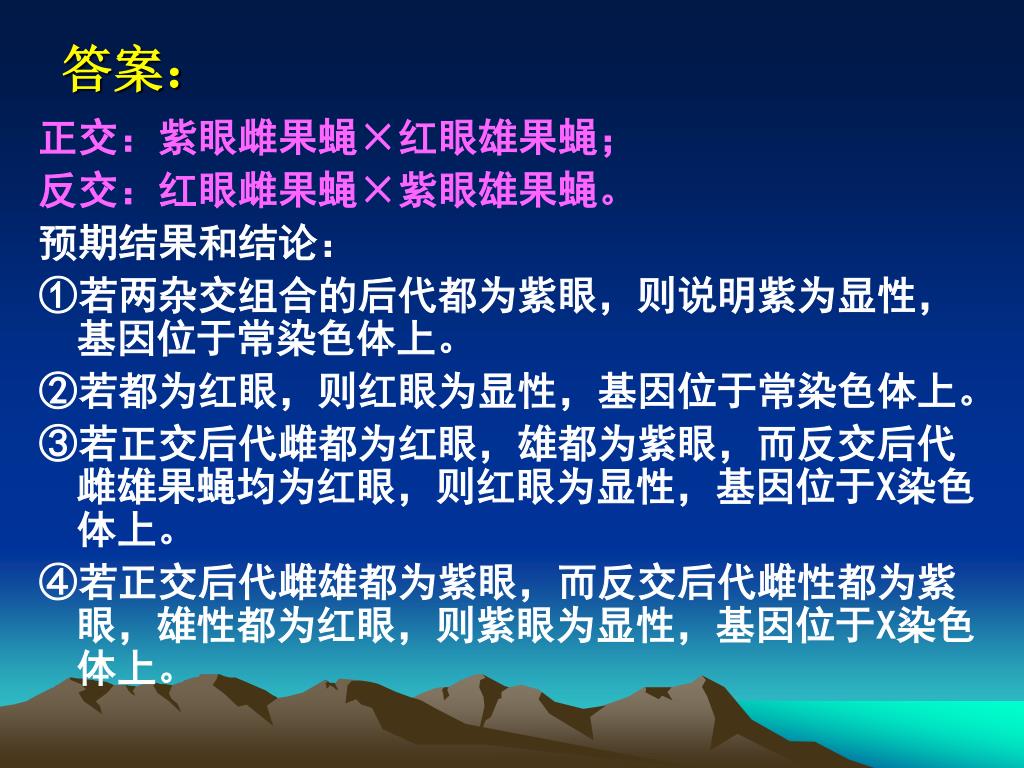 答案：

正交：紫眼雌果蝇×红眼雄果蝇；
反交：红眼雌果蝇×紫眼雄果蝇。

预期结果和结论：

①若两杂交组合的后代都为紫眼，则说明紫为显性，基因位于常染色体上。

②若都为红眼，则红眼为显性，基因位于常染色体上。

③若正交后代雌都为红眼，雄都为紫眼，而反交后代雌雄果蝇均为红眼，则红眼为显性，基因位于X染色体上。

④若正交后代雌雄都为紫眼，而反交后代雌性都为紫眼，雄性都为红眼，则紫眼为显性，基因位于X染色体上。